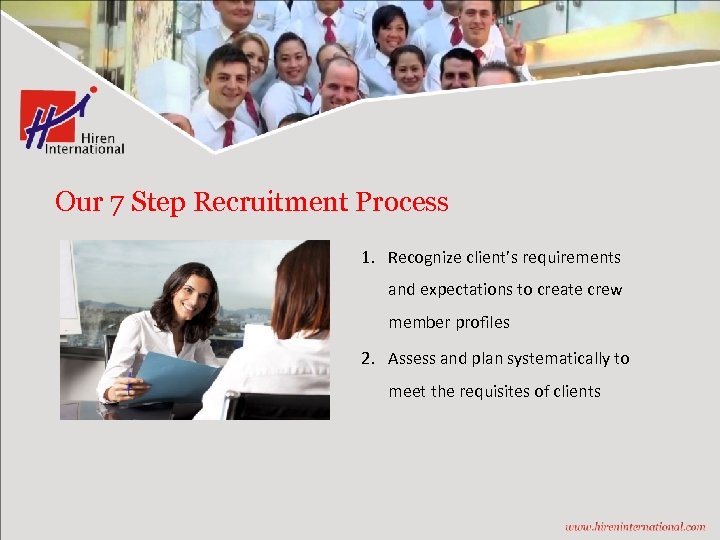 HI Hiren International

Our 7 Step Recruitment Process

1. Recognize client's requirements and expectations to create crew member profiles

2. Assess and plan systematically to meet the requisites of clients

www.hireninternational.com